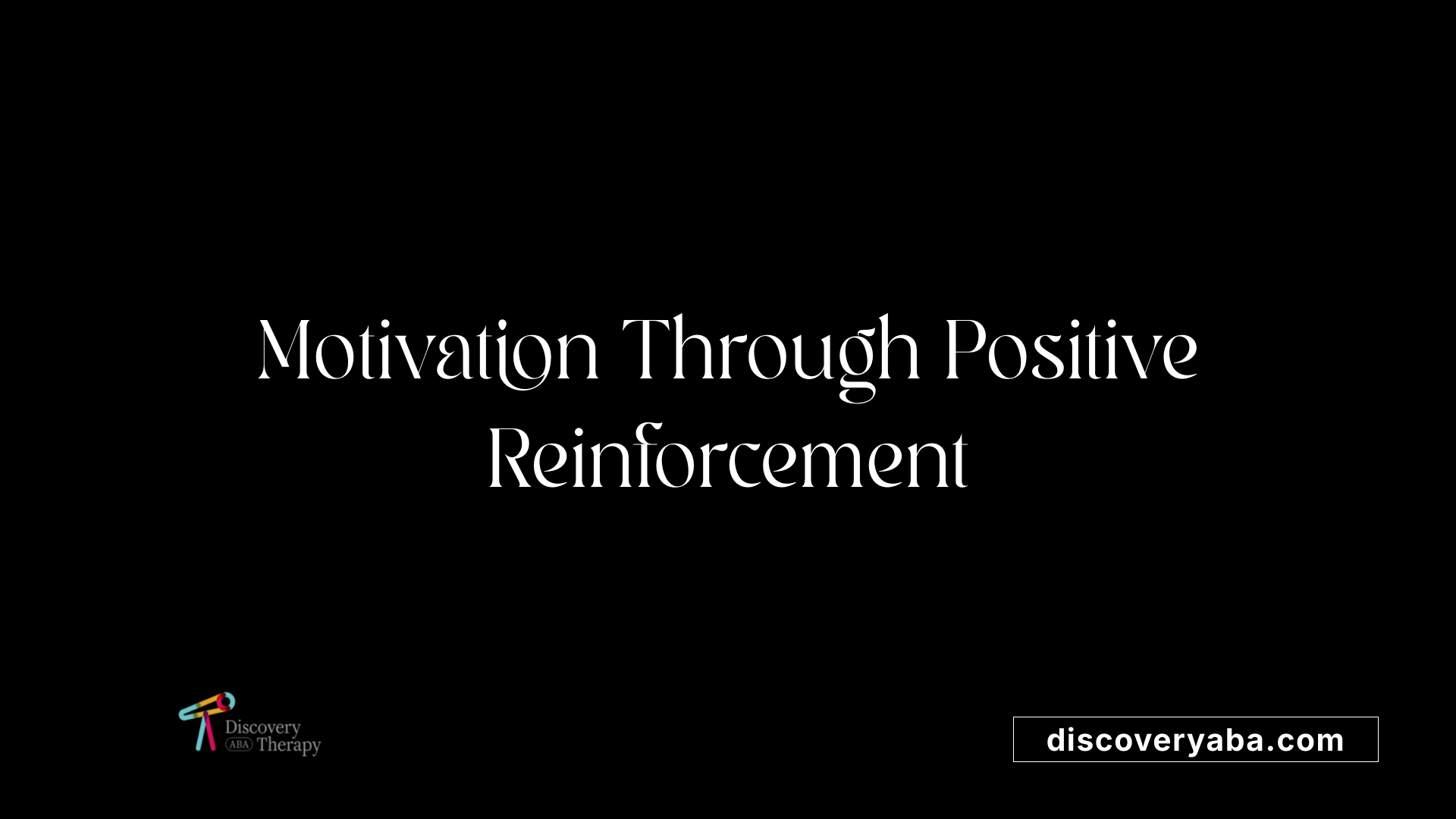 Motivation Through Positive Reinforcement

Discovery ABA Therapy

discoveryaba.com